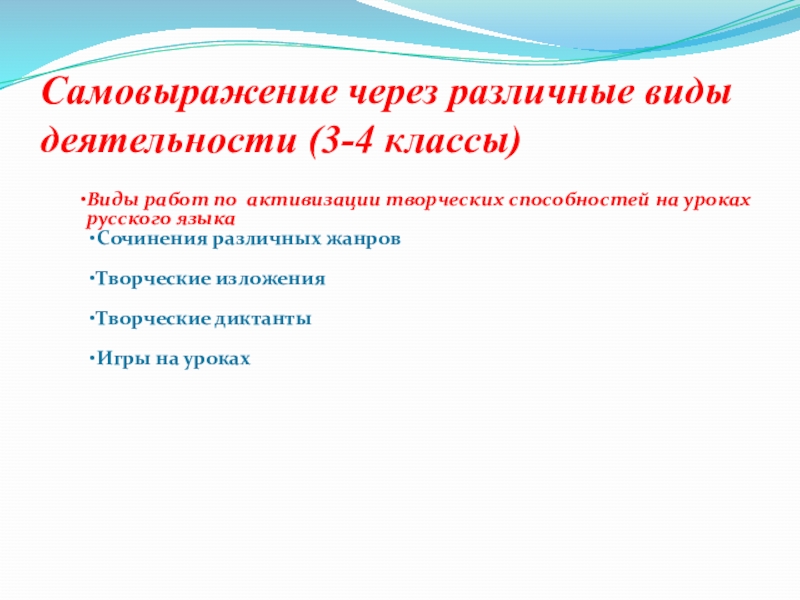 Самовыражение через различные виды деятельности (3-4 классы)

•Виды работ по активизации творческих способностей на уроках русского языка

•Сочинения различных жанров

•Творческие изложения

•Творческие диктанты

•Игры на уроках